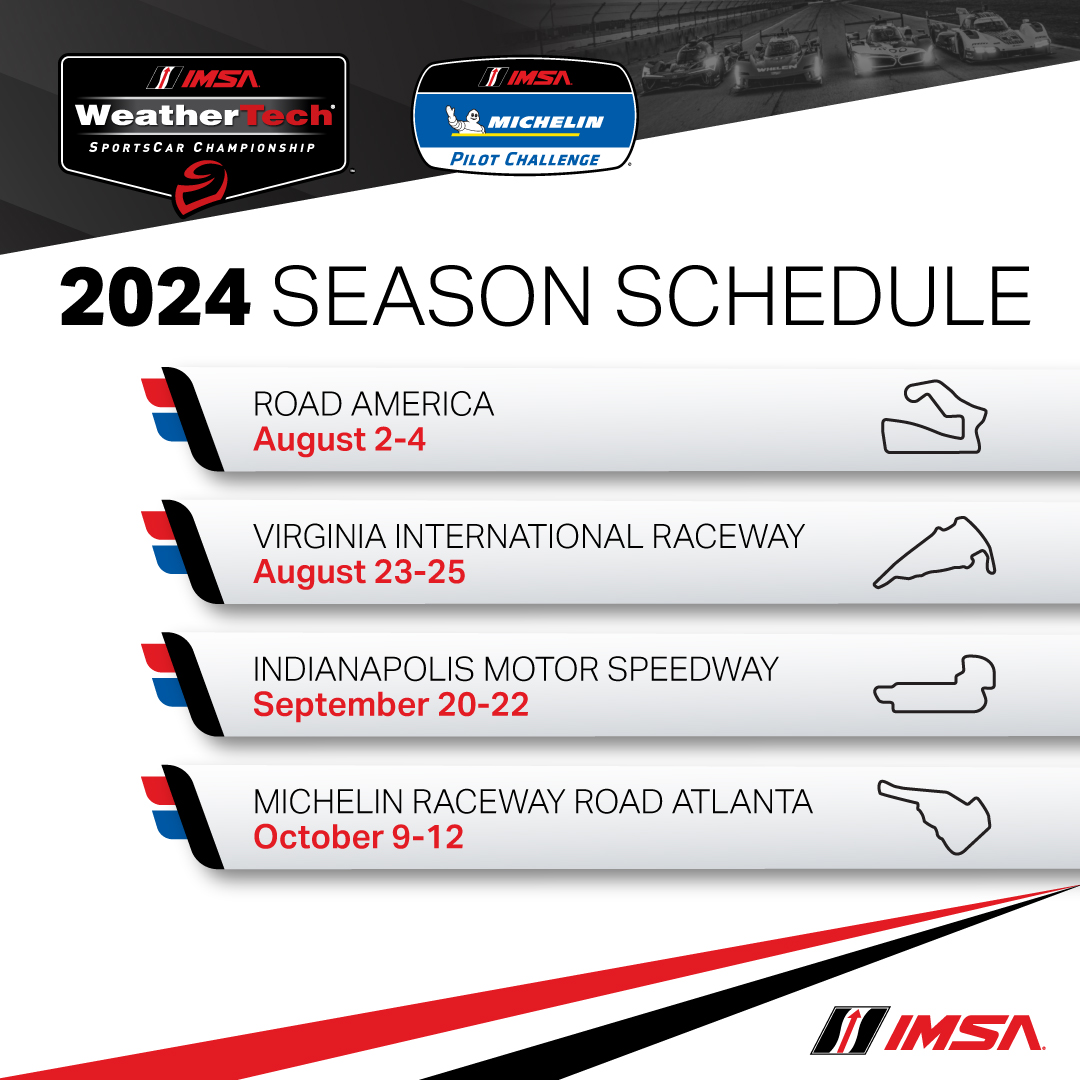 IMSA
WeatherTech
SPORTSCAR CHAMPIONSHIP

IMSA
MICHELIN
PILOT CHALLENGE

2024 SEASON SCHEDULE

ROAD AMERICA
August 2-4

VIRGINIA INTERNATIONAL RACEWAY
August 23-25

INDIANAPOLIS MOTOR SPEEDWAY
September 20-22

MICHELIN RACEWAY ROAD ATLANTA
October 9-12

IMSA